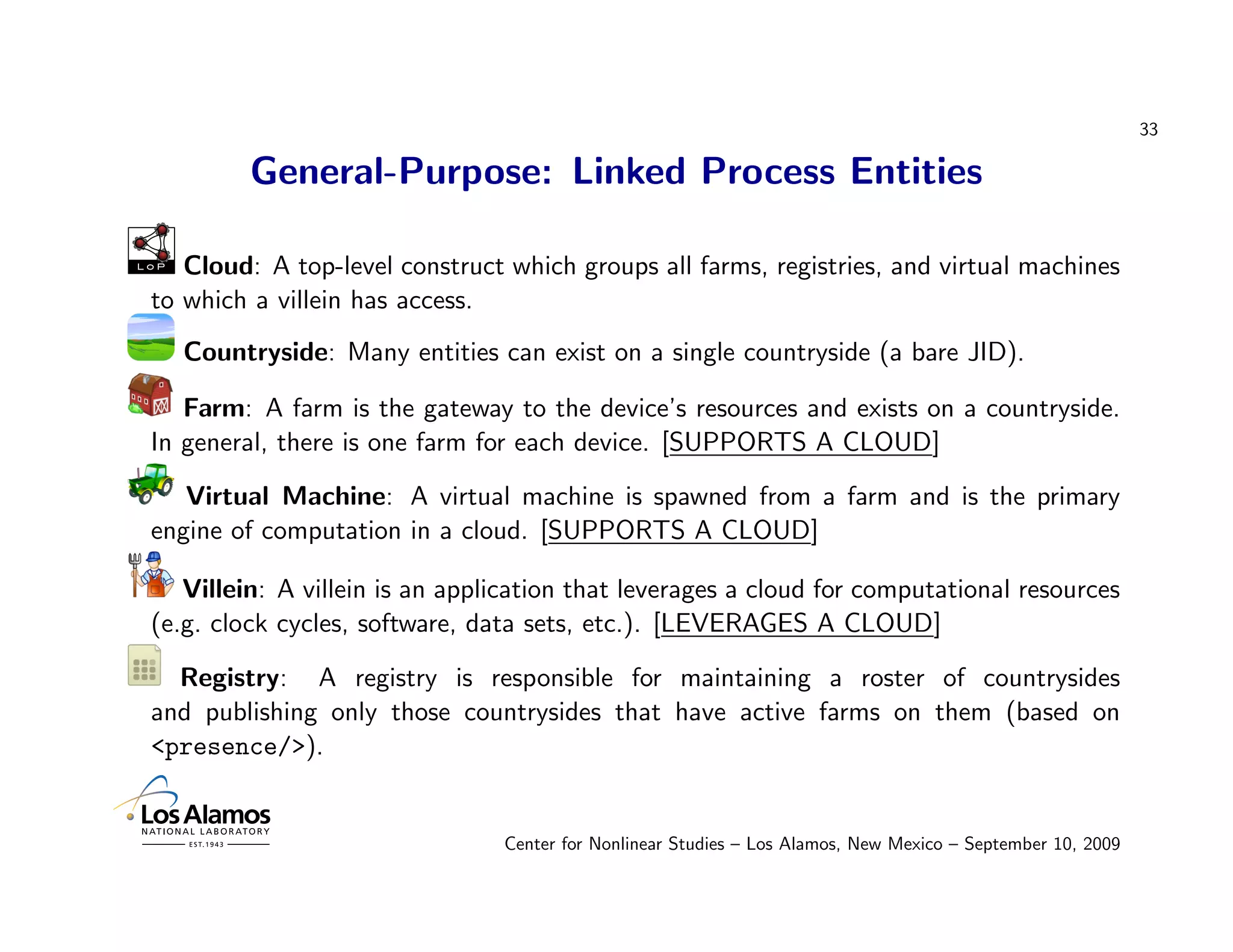 33

General-Purpose: Linked Process Entities

LoP Cloud: A top-level construct which groups all farms, registries, and virtual machines to which a villein has access.

Countryside: Many entities can exist on a single countryside (a bare JID).

Farm: A farm is the gateway to the device's resources and exists on a countryside. In general, there is one farm for each device. [SUPPORTS A CLOUD]

Virtual Machine: A virtual machine is spawned from a farm and is the primary engine of computation in a cloud. [SUPPORTS A CLOUD]

Villein: A villein is an application that leverages a cloud for computational resources (e.g. clock cycles, software, data sets, etc.). [LEVERAGES A CLOUD]

Registry: A registry is responsible for maintaining a roster of countrysides and publishing only those countrysides that have active farms on them (based on <presence/>).

Los Alamos
NATIONAL LABORATORY
EST. 1943

Center for Nonlinear Studies – Los Alamos, New Mexico – September 10, 2009